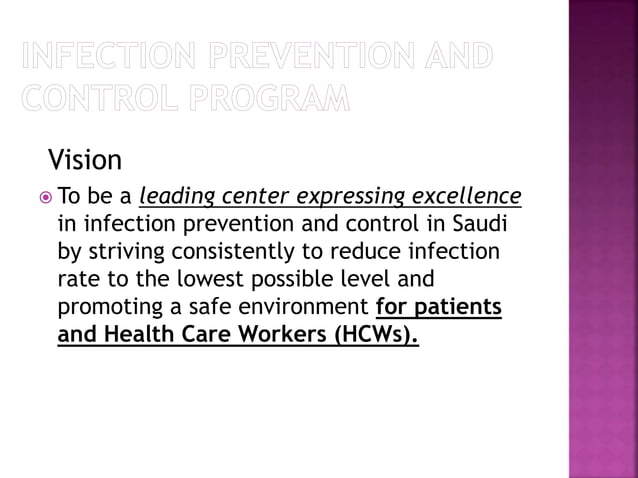 INFECTION PREVENTION AND CONTROL PROGRAM

Vision

To be a leading center expressing excellence in infection prevention and control in Saudi by striving consistently to reduce infection rate to the lowest possible level and promoting a safe environment for patients and Health Care Workers (HCWs).